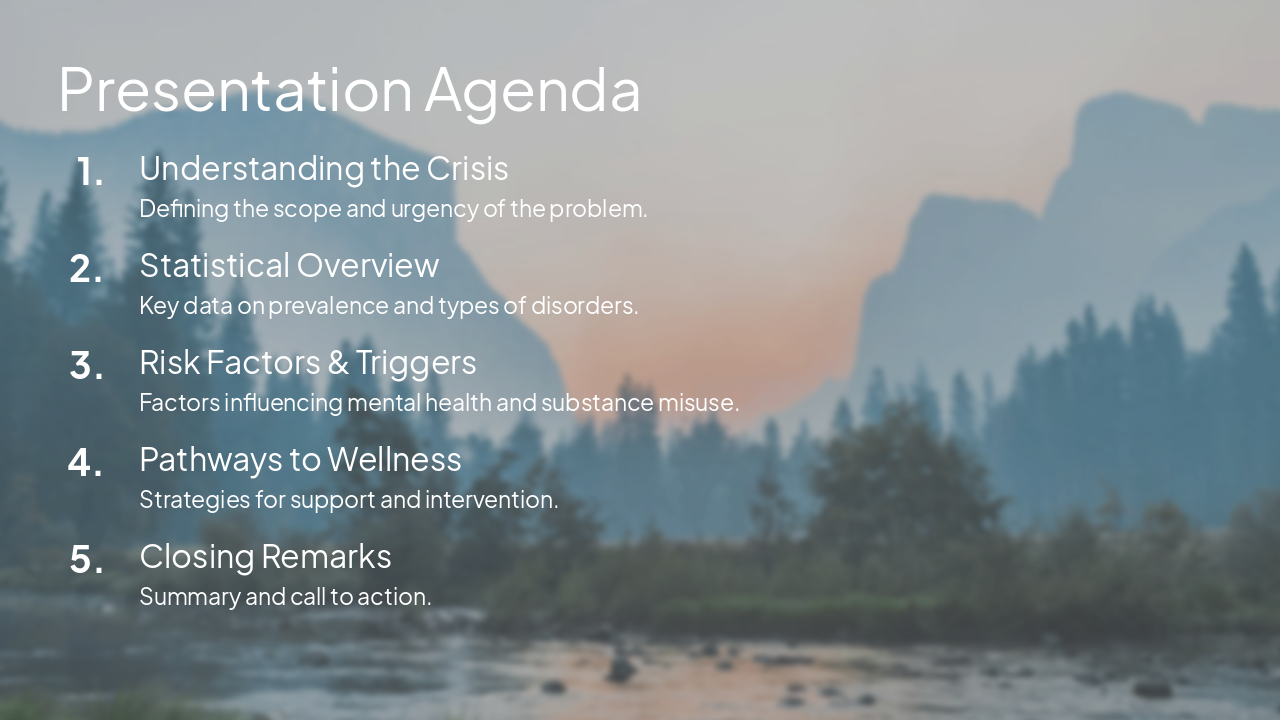 Presentation Agenda

1. Understanding the Crisis
Defining the scope and urgency of the problem.

2. Statistical Overview
Key data on prevalence and types of disorders.

3. Risk Factors & Triggers
Factors influencing mental health and substance misuse.

4. Pathways to Wellness
Strategies for support and intervention.

5. Closing Remarks
Summary and call to action.